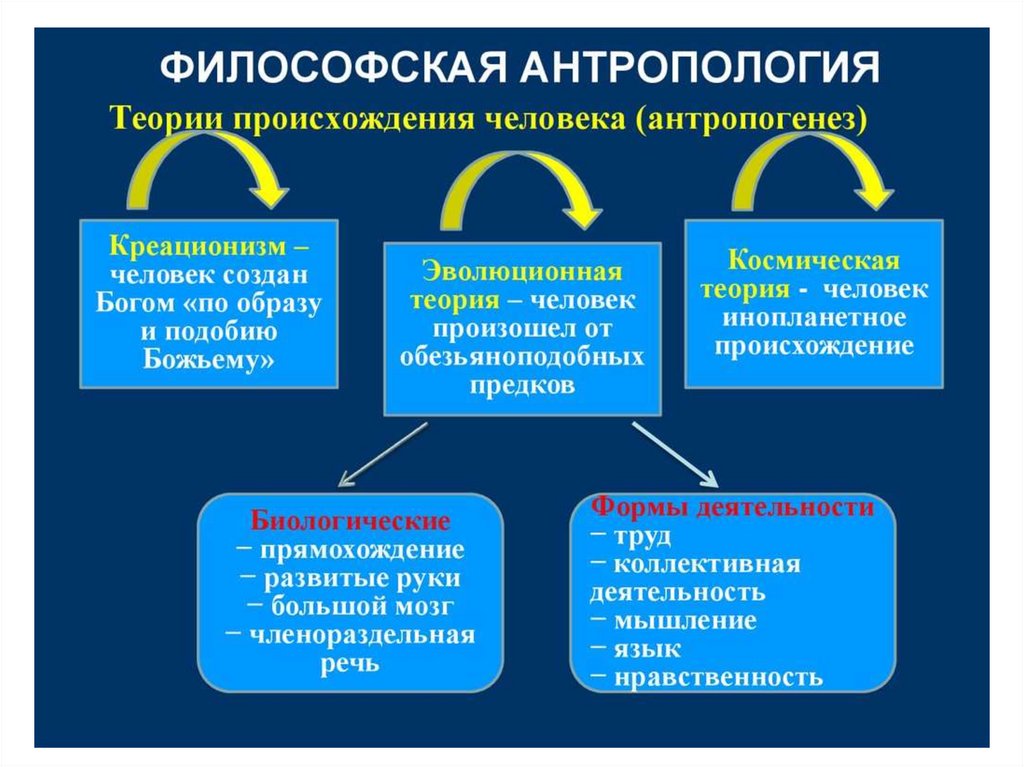 ФИЛОСОФСКАЯ АНТРОПОЛОГИЯ

Теории происхождения человека (антропогенез)

Креационизм – человек создан Богом «по образу и подобию Божьему»

Эволюционная теория – человек произошел от обезьяноподобных предков

Космическая теория - человек инопланетное происхождение

Биологические
− прямохождение
− развитые руки
− большой мозг
− членораздельная речь

Формы деятельности
− труд
− коллективная деятельность
− мышление
− язык
− нравственность